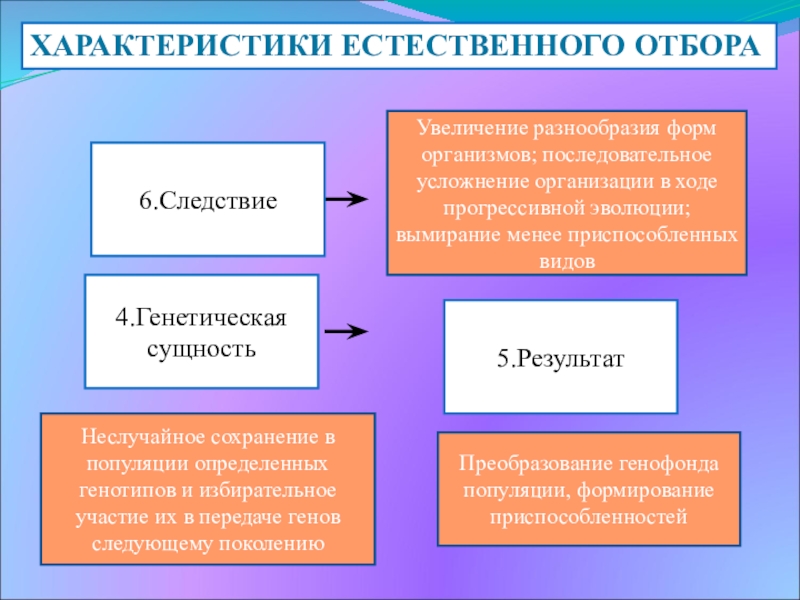 ХАРАКТЕРИСТИКИ ЕСТЕСТВЕННОГО ОТБОРА

6.Следствие

Увеличение разнообразия форм организмов; последовательное усложнение организации в ходе прогрессивной эволюции; вымирание менее приспособленных видов

4.Генетическая сущность

5.Результат

Неслучайное сохранение в популяции определенных генотипов и избирательное участие их в передаче генов следующему поколению

Преобразование генофонда популяции, формирование приспособленностей